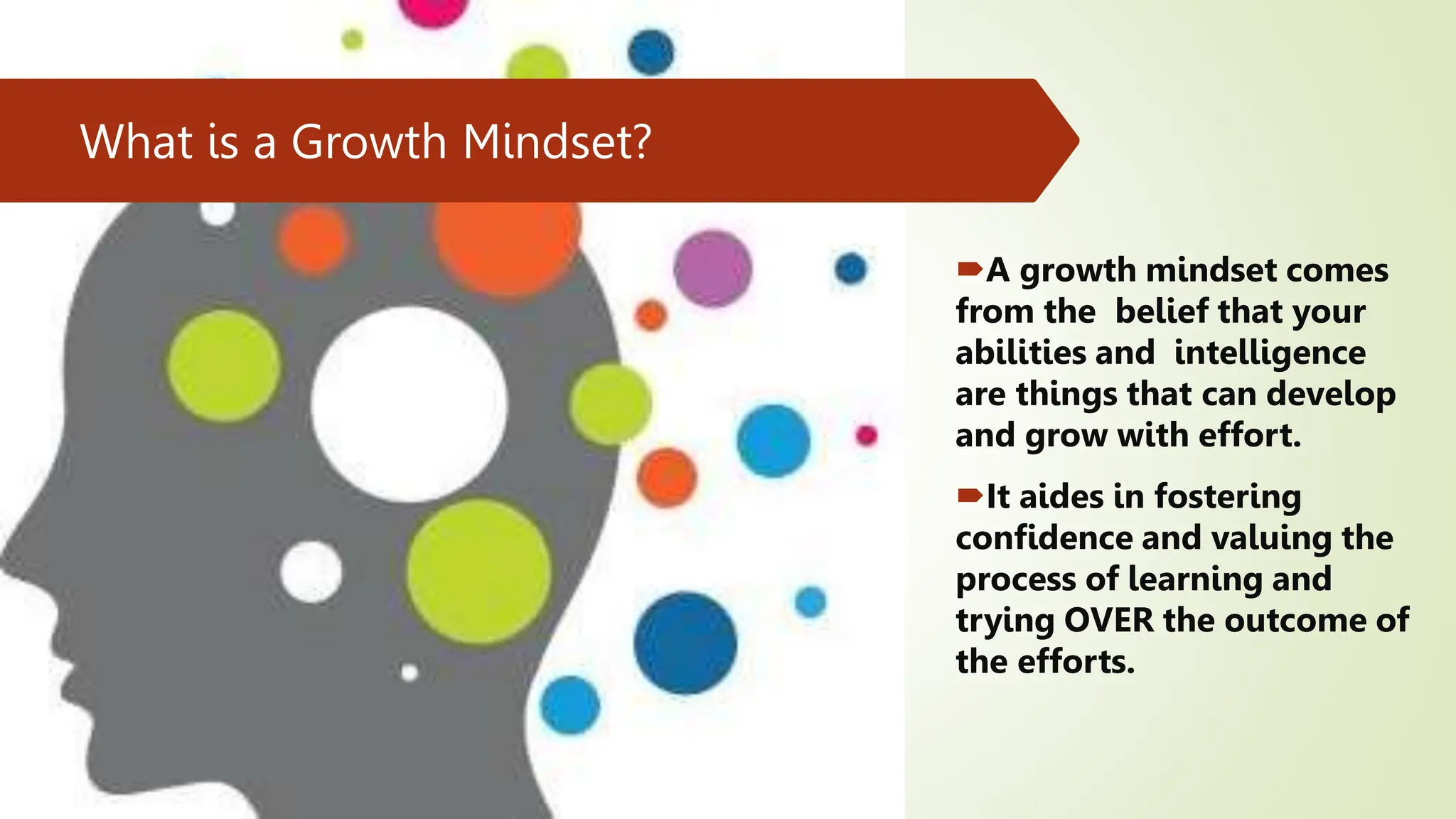 What is a Growth Mindset?

A growth mindset comes from the belief that your abilities and intelligence are things that can develop and grow with effort.

It aides in fostering confidence and valuing the process of learning and trying OVER the outcome of the efforts.